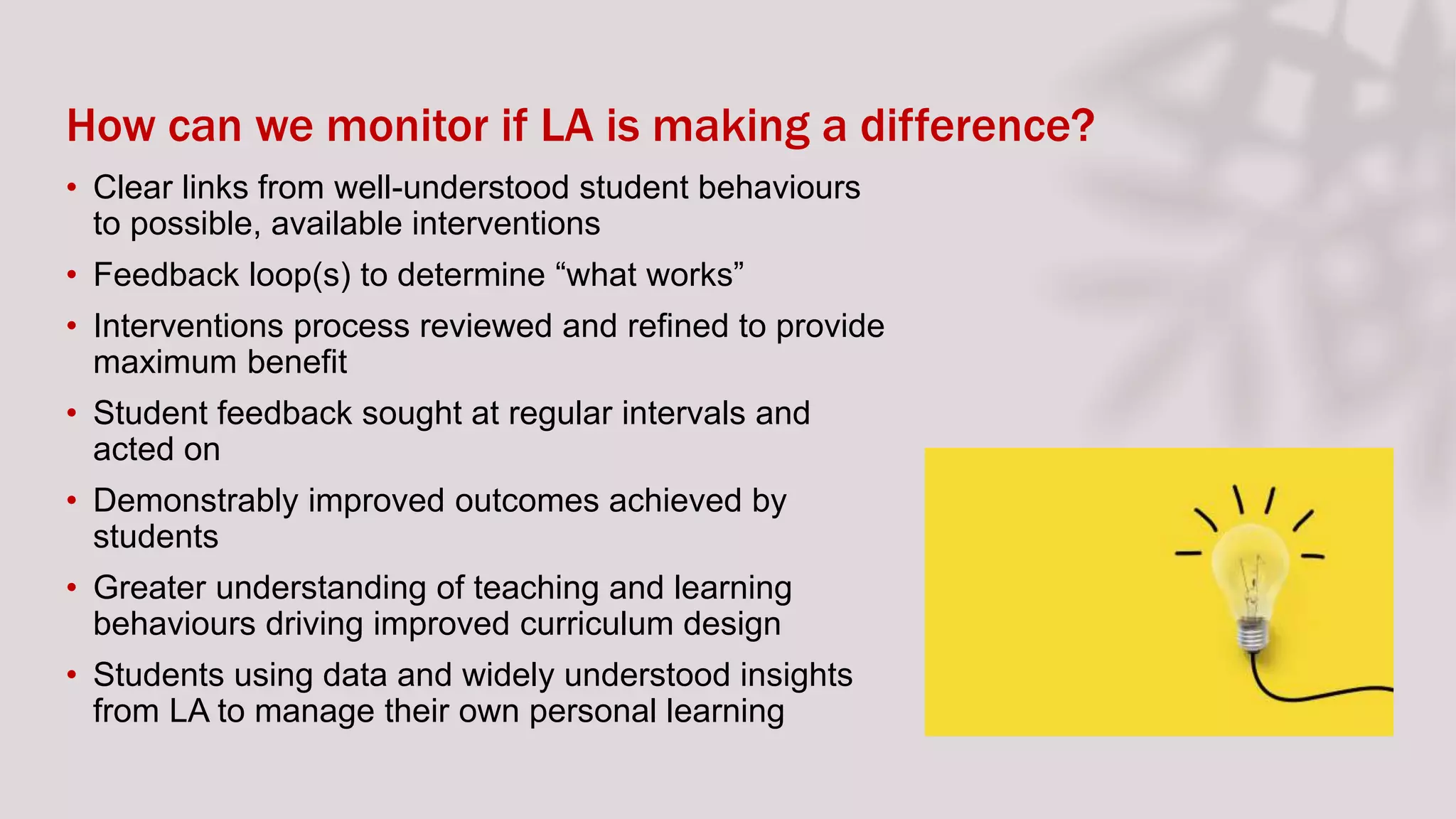 How can we monitor if LA is making a difference?

• Clear links from well-understood student behaviours to possible, available interventions
• Feedback loop(s) to determine “what works”
• Interventions process reviewed and refined to provide maximum benefit
• Student feedback sought at regular intervals and acted on
• Demonstrably improved outcomes achieved by students
• Greater understanding of teaching and learning behaviours driving improved curriculum design
• Students using data and widely understood insights from LA to manage their own personal learning